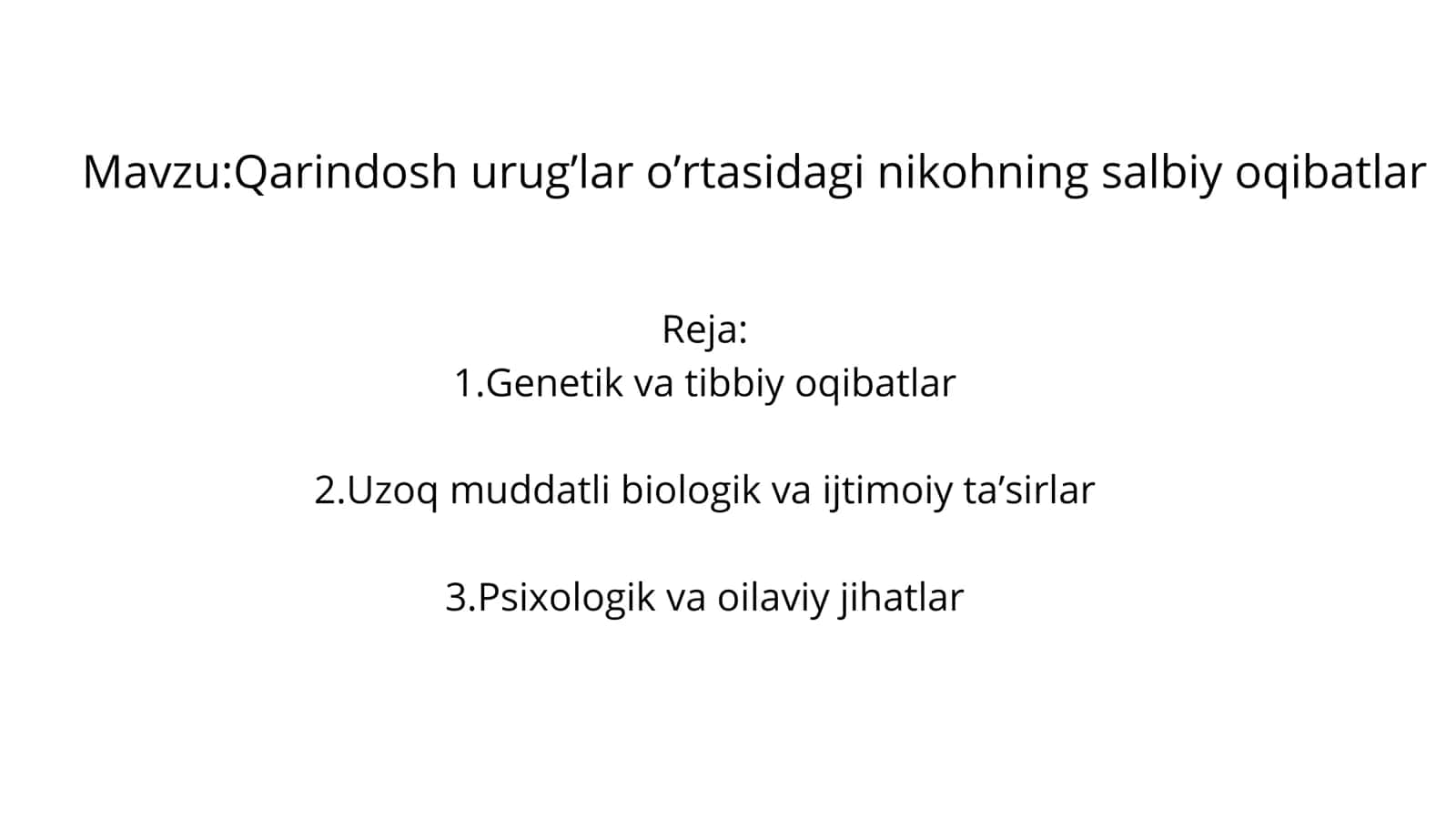 Mavzu:Qarindosh urug’lar o’rtasidagi nikohning salbiy oqibatlar

Reja:
1.Genetik va tibbiy oqibatlar

2.Uzoq muddatli biologik va ijtimoiy ta’sirlar

3.Psixologik va oilaviy jihatlar